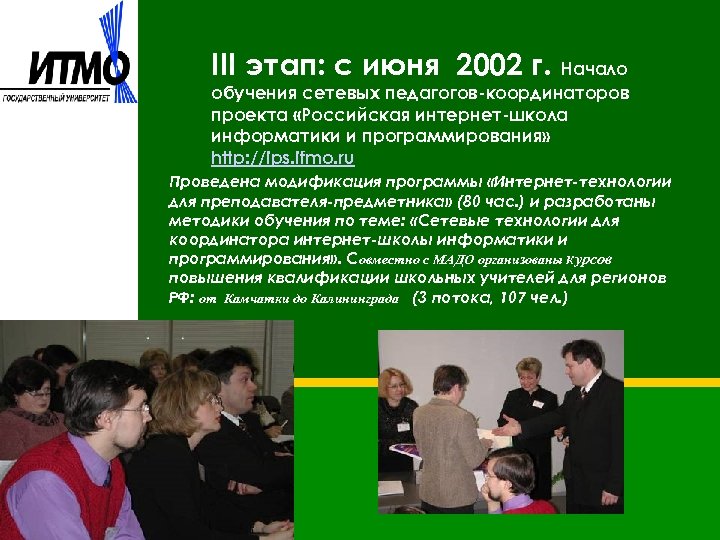 ИТМО
ГОСУДАРСТВЕННЫЙ УНИВЕРСИТЕТ

III этап: с июня 2002 г. Начало обучения сетевых педагогов-координаторов проекта «Российская интернет-школа информатики и программирования» http://ips.ifmo.ru

Проведена модификация программы «Интернет-технологии для преподавателя-предметника» (80 час.) и разработаны методики обучения по теме: «Сетевые технологии для координатора интернет-школы информатики и программирования». Совместно с МАДО организованы курсов повышения квалификации школьных учителей для регионов РФ: от Камчатки до Калининграда (3 потока, 107 чел.)